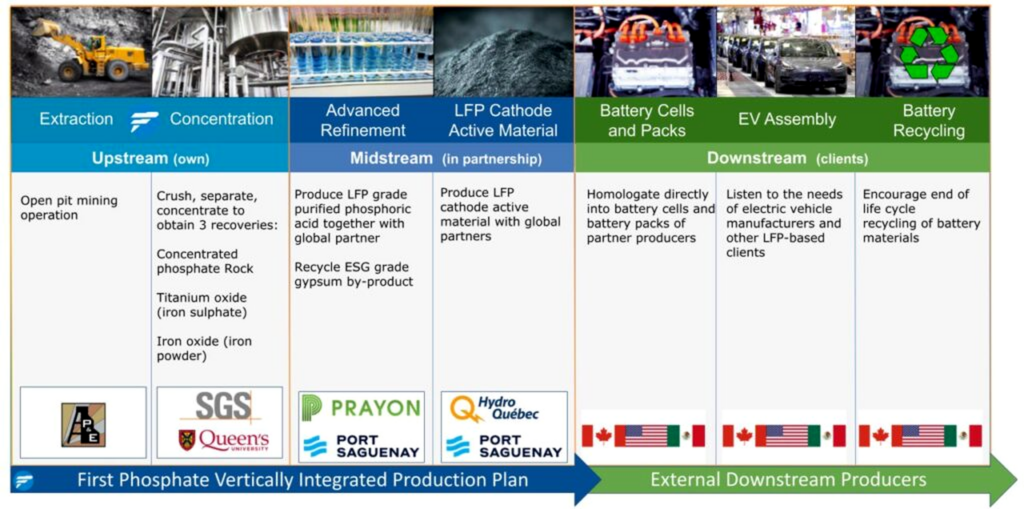 Extraction

Concentration

Advanced Refinement

LFP Cathode Active Material

Battery Cells and Packs

EV Assembly

Battery Recycling

Upstream (own)

Midstream (in partnership)

Downstream (clients)

Open pit mining operation

Crush, separate, concentrate to obtain 3 recoveries:

Concentrated phosphate Rock

Titanium oxide (iron sulphate)

Iron oxide (iron powder)

Produce LFP grade purified phosphoric acid together with global partner

Recycle ESG grade gypsum by-product

Produce LFP cathode active material with global partners

Homologate directly into battery cells and battery packs of partner producers

Listen to the needs of electric vehicle manufacturers and other LFP-based clients

Encourage end of life cycle recycling of battery materials

APE

SGS

Queen's UNIVERSITY

PRAYON

PORT SAGUENAY

Hydro Québec

PORT SAGUENAY

First Phosphate Vertically Integrated Production Plan

External Downstream Producers